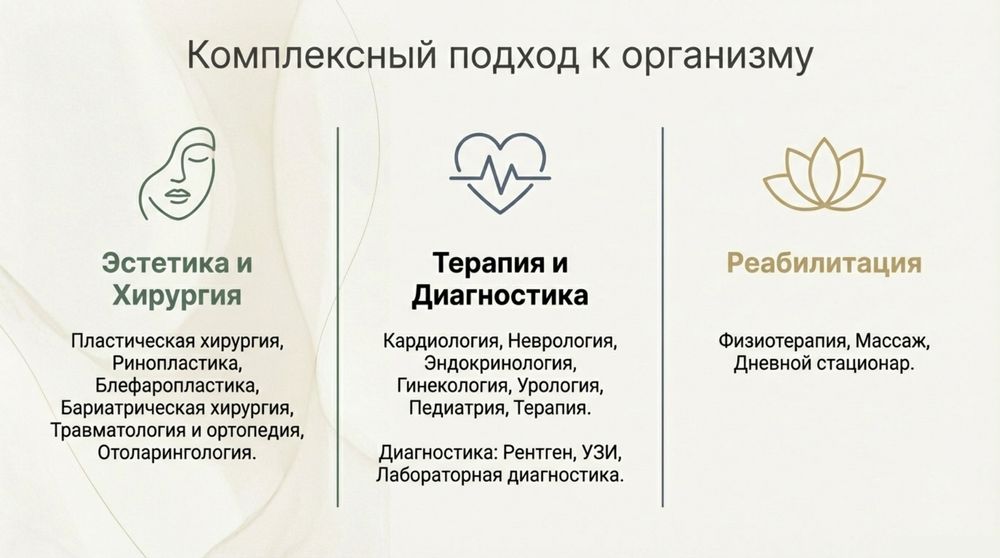 Комплексный подход к организму

Эстетика и Хирургия

Пластическая хирургия, Ринопластика, Блефаропластика, Бариатрическая хирургия, Травматология и ортопедия, Отоларингология.

Терапия и Диагностика

Кардиология, Неврология, Эндокринология, Гинекология, Урология, Педиатрия, Терапия.

Диагностика: Рентген, УЗИ, Лабораторная диагностика.

Реабилитация

Физиотерапия, Массаж, Дневной стационар.